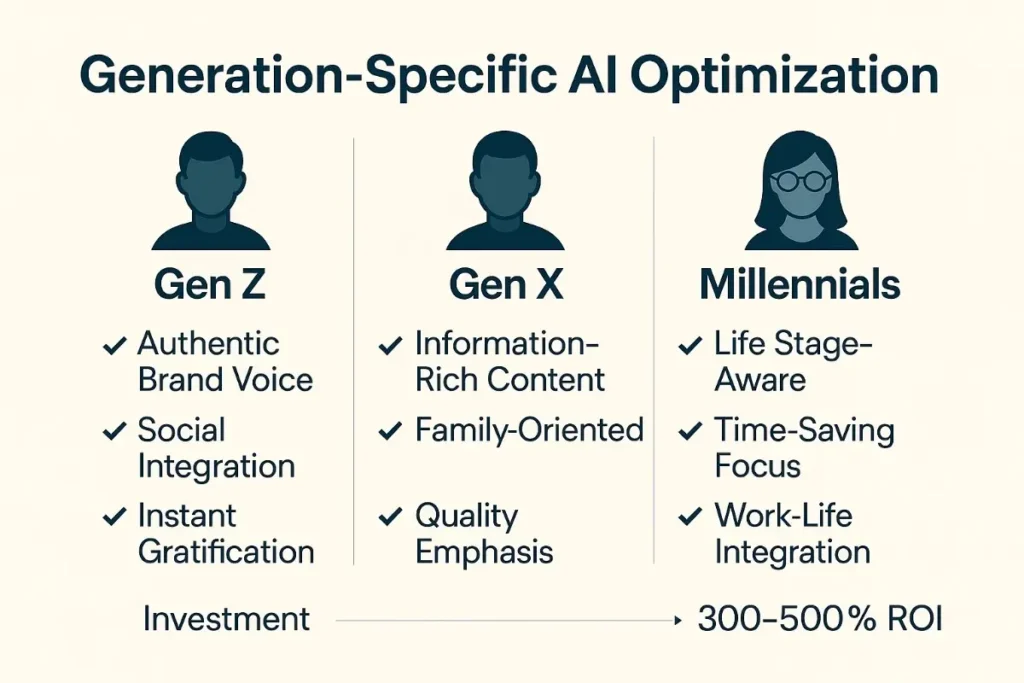 Generation-Specific AI Optimization

Gen Z

✓ Authentic Brand Voice

✓ Social Integration

✓ Instant Gratification

Gen X

✓ Information-Rich Content

✓ Family-Oriented

✓ Quality Emphasis

Millennials

✓ Life Stage-Aware

✓ Time-Saving Focus

✓ Work-Life Integration

Investment → 300–500% ROI